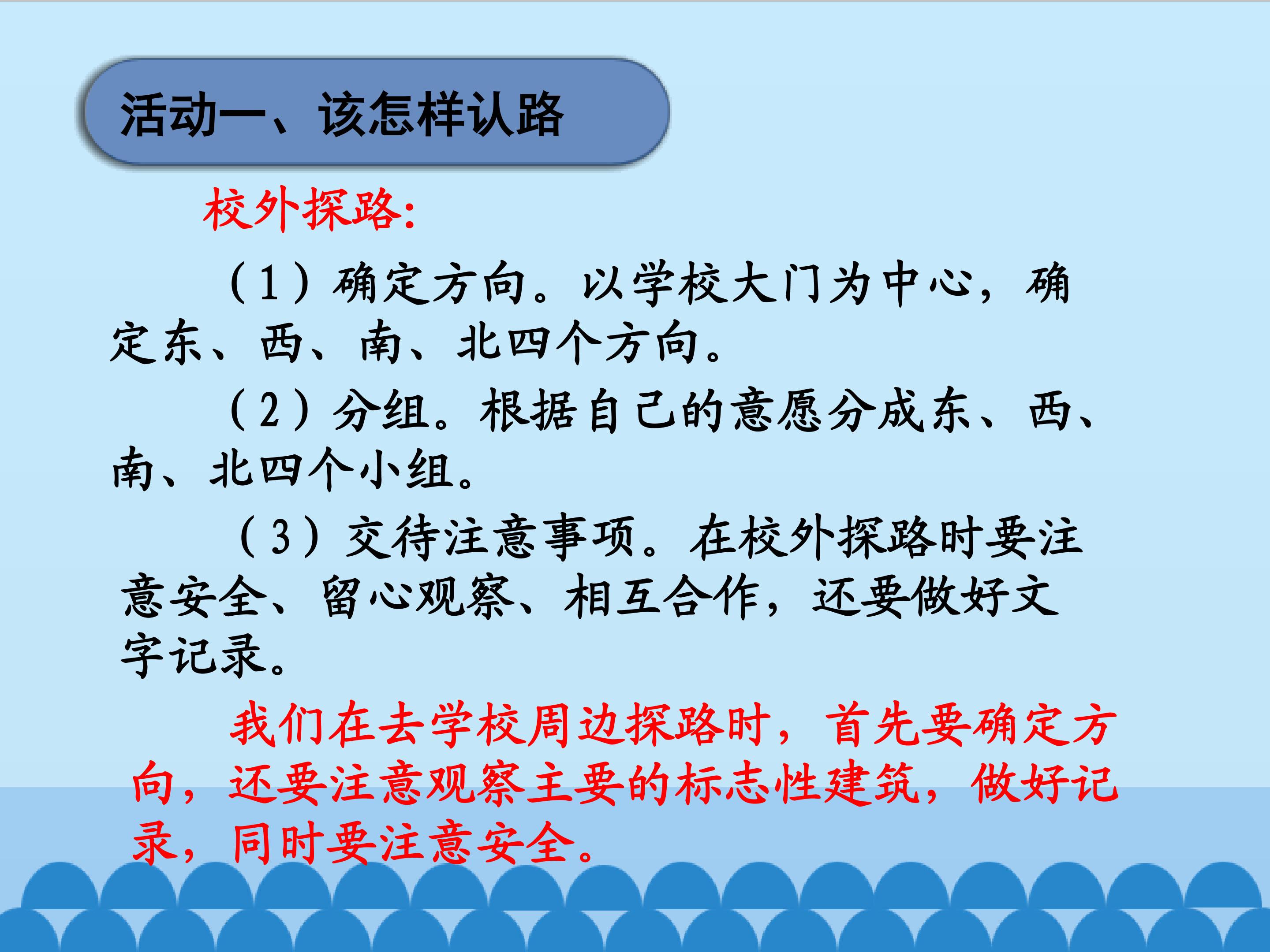 活动一、该怎样认路

校外探路:

（1）确定方向。以学校大门为中心，确定东、西、南、北四个方向。

（2）分组。根据自己的意愿分成东、西、南、北四个小组。

（3）交待注意事项。在校外探路时要注意安全、留心观察、相互合作，还要做好文字记录。

我们在去学校周边探路时，首先要确定方向，还要注意观察主要的标志性建筑，做好记录，同时要注意安全。